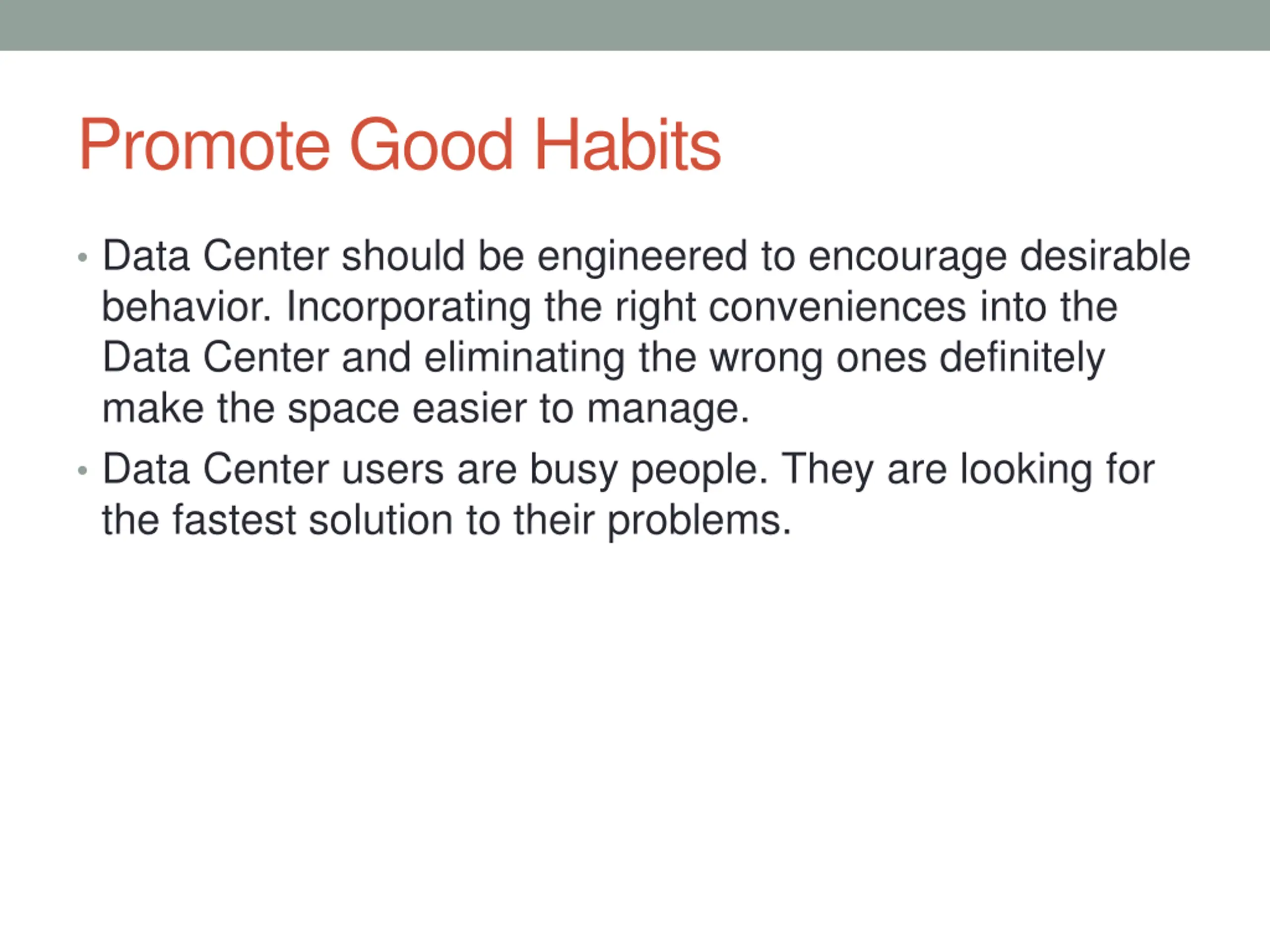 Promote Good Habits

• Data Center should be engineered to encourage desirable behavior. Incorporating the right conveniences into the Data Center and eliminating the wrong ones definitely make the space easier to manage.

• Data Center users are busy people. They are looking for the fastest solution to their problems.